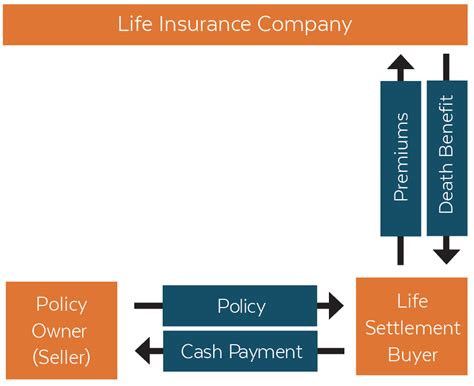 Life Insurance Company

Premiums

Death Benefit

Policy Owner (Seller)

Policy

Cash Payment

Life Settlement Buyer